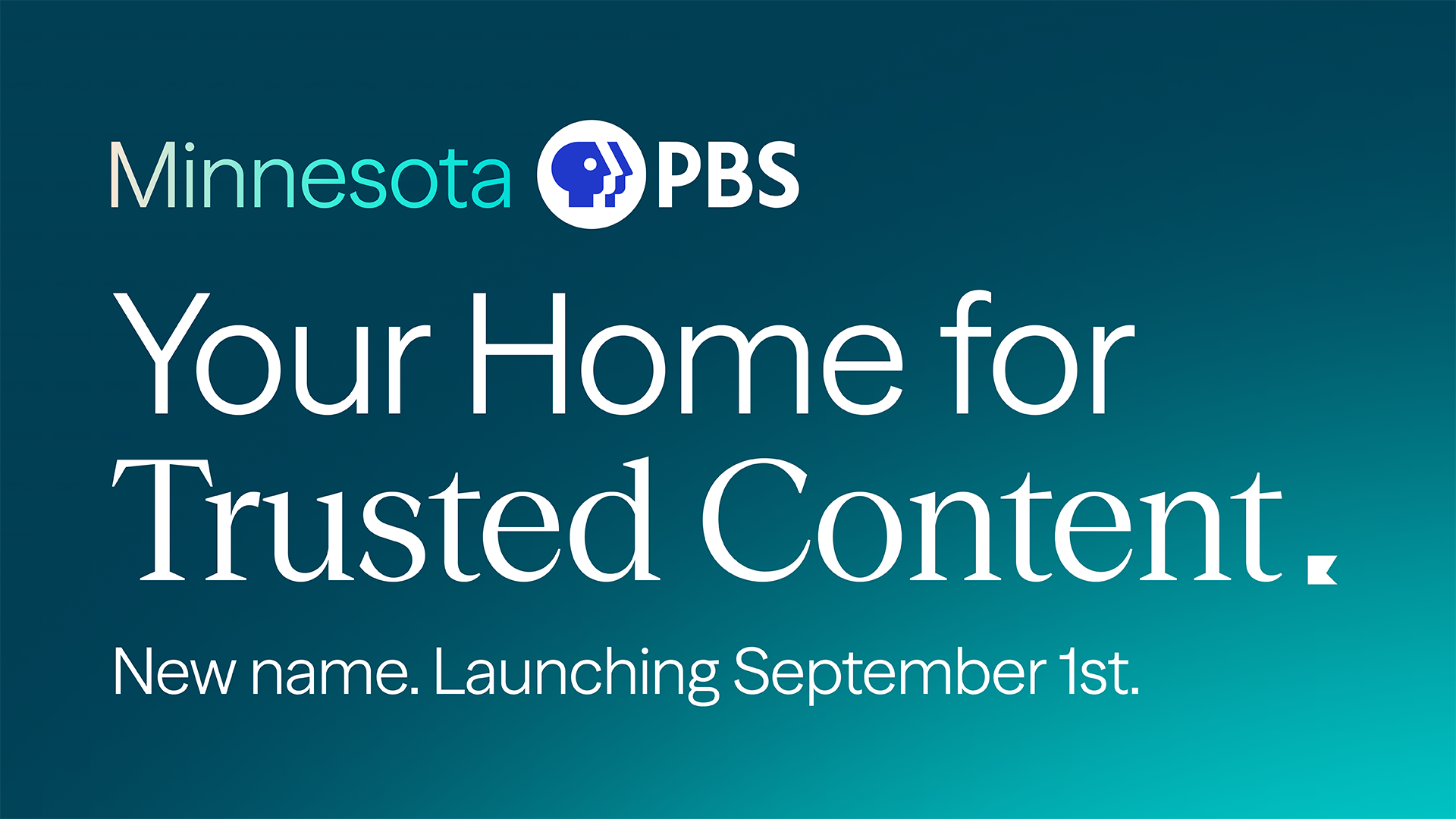 Minnesota PBS

Your Home for Trusted Content.

New name. Launching September 1st.